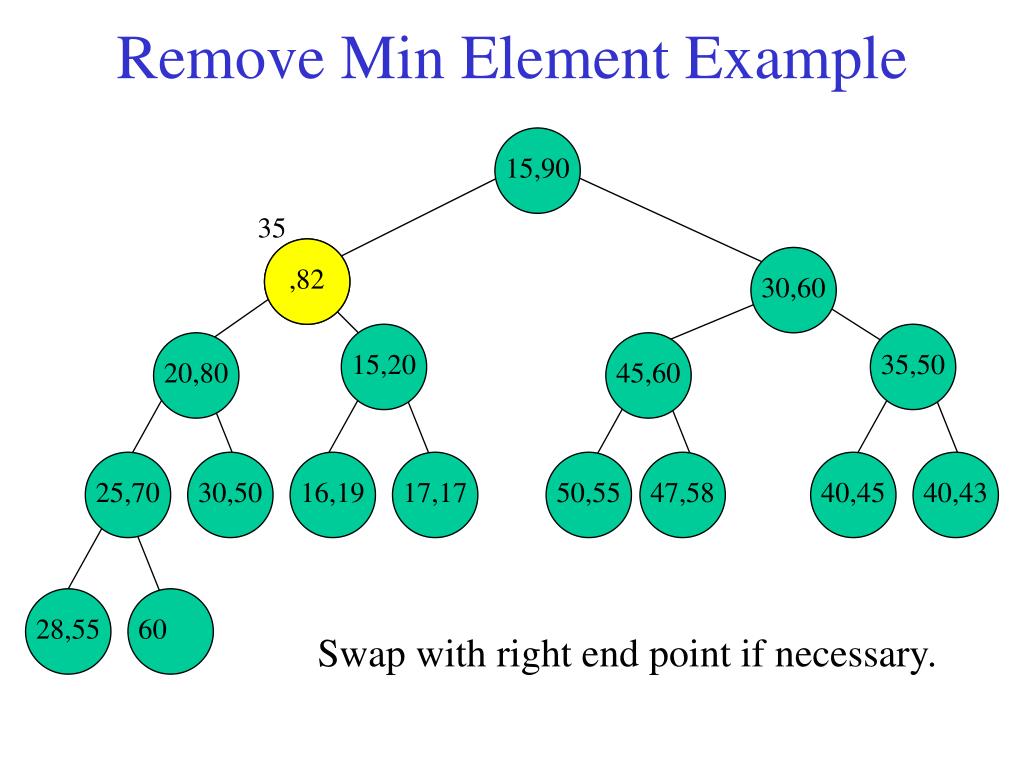 Remove Min Element Example

15,90

35

,82

30,60

20,80

15,20

45,60

35,50

25,70

30,50

16,19

17,17

50,55

47,58

40,45

40,43

28,55

60

Swap with right end point if necessary.